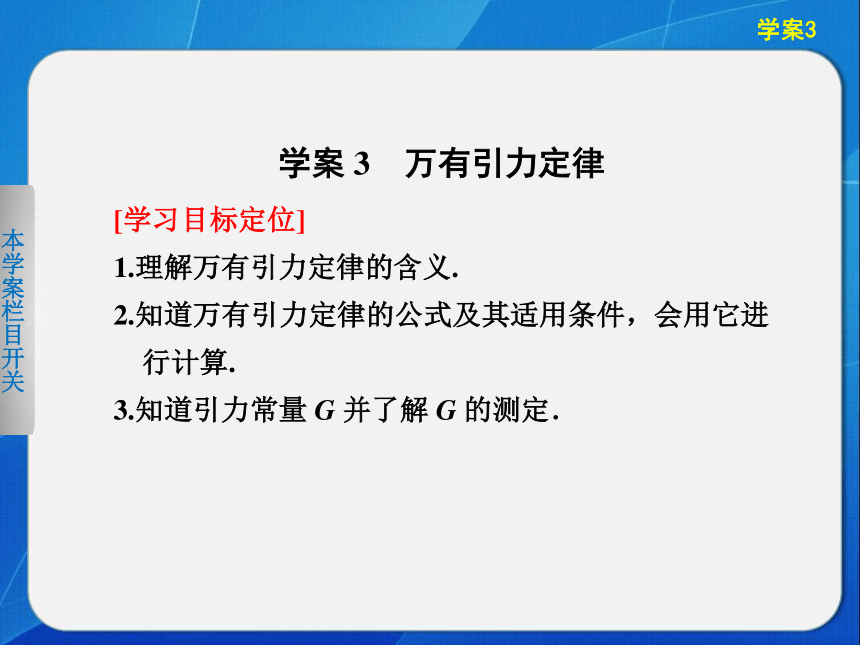 学案3

本学案栏目开关

学案 3　万有引力定律

[学习目标定位]

1.理解万有引力定律的含义.

2.知道万有引力定律的公式及其适用条件，会用它进行计算.

3.知道引力常量 $G$ 并了解 $G$ 的测定.